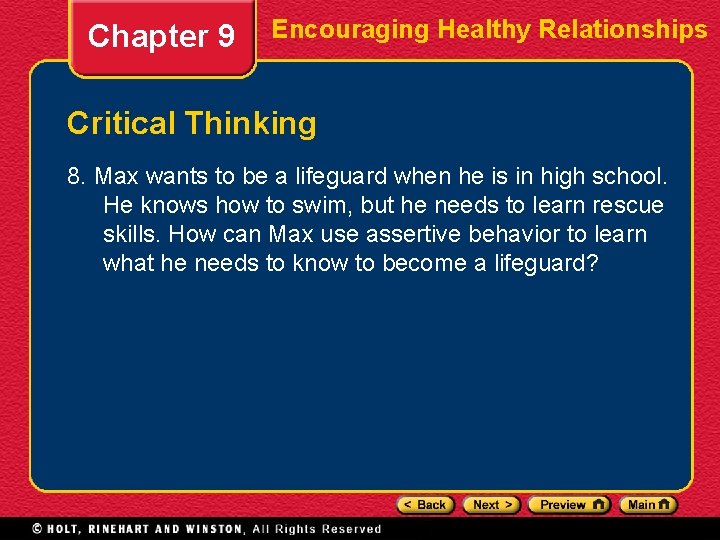 Chapter 9

Encouraging Healthy Relationships

Critical Thinking

8. Max wants to be a lifeguard when he is in high school. He knows how to swim, but he needs to learn rescue skills. How can Max use assertive behavior to learn what he needs to know to become a lifeguard?

< Back
Next >
Preview
Main

© HOLT, RINEHART AND WINSTON, All Rights Reserved